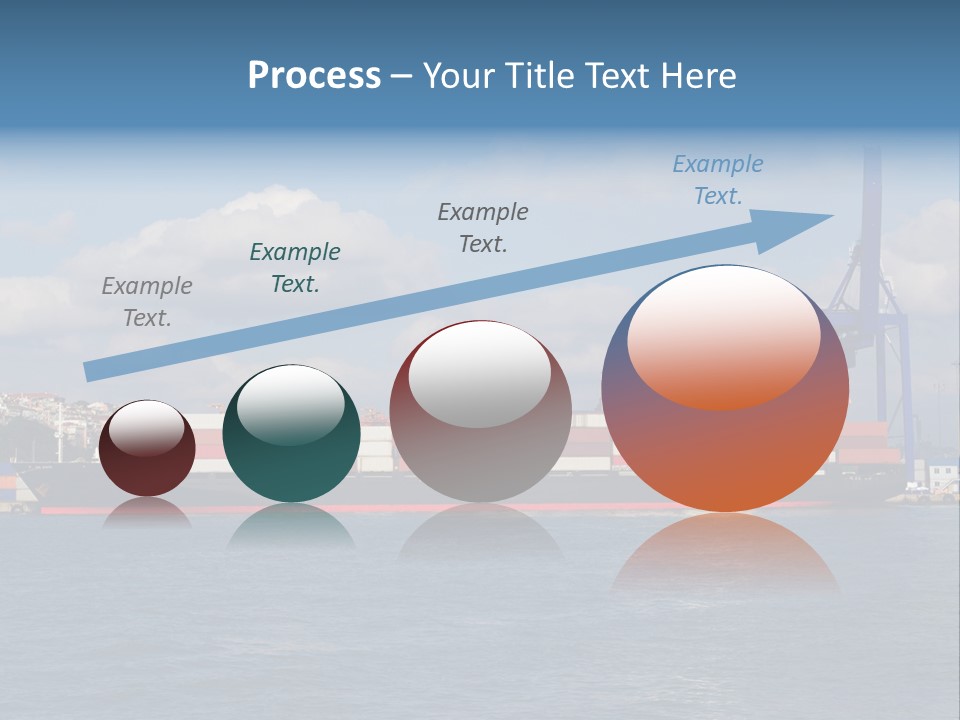 Process – Your Title Text Here

Example Text.

Example Text.

Example Text.

Example Text.